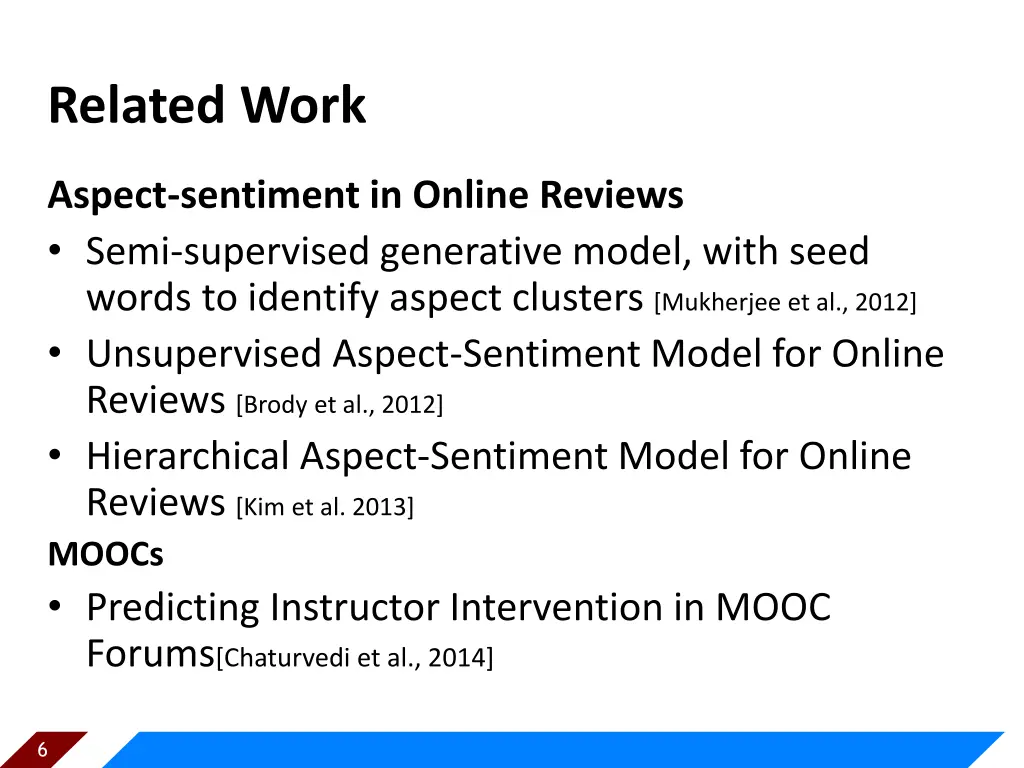 Related Work

Aspect-sentiment in Online Reviews

• Semi-supervised generative model, with seed words to identify aspect clusters [Mukherjee et al., 2012]
• Unsupervised Aspect-Sentiment Model for Online Reviews [Brody et al., 2012]
• Hierarchical Aspect-Sentiment Model for Online Reviews [Kim et al. 2013]

MOOCs

• Predicting Instructor Intervention in MOOC Forums[Chaturvedi et al., 2014]

6